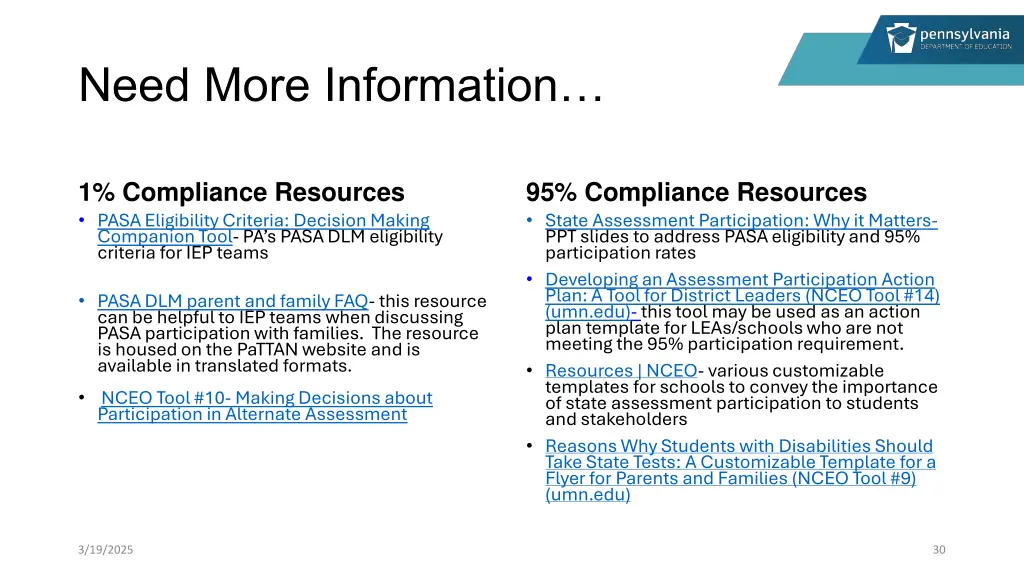 pennsylvania
DEPARTMENT OF EDUCATION

Need More Information…

1% Compliance Resources

• PASA Eligibility Criteria: Decision Making Companion Tool- PA's PASA DLM eligibility criteria for IEP teams

• PASA DLM parent and family FAQ- this resource can be helpful to IEP teams when discussing PASA participation with families. The resource is housed on the PaTTAN website and is available in translated formats.

• NCEO Tool #10- Making Decisions about Participation in Alternate Assessment

95% Compliance Resources

• State Assessment Participation: Why it Matters- PPT slides to address PASA eligibility and 95% participation rates

• Developing an Assessment Participation Action Plan: A Tool for District Leaders (NCEO Tool #14) (umn.edu)- this tool may be used as an action plan template for LEAs/schools who are not meeting the 95% participation requirement.

• Resources | NCEO- various customizable templates for schools to convey the importance of state assessment participation to students and stakeholders

• Reasons Why Students with Disabilities Should Take State Tests: A Customizable Template for a Flyer for Parents and Families (NCEO Tool #9) (umn.edu)

3/19/2025

30